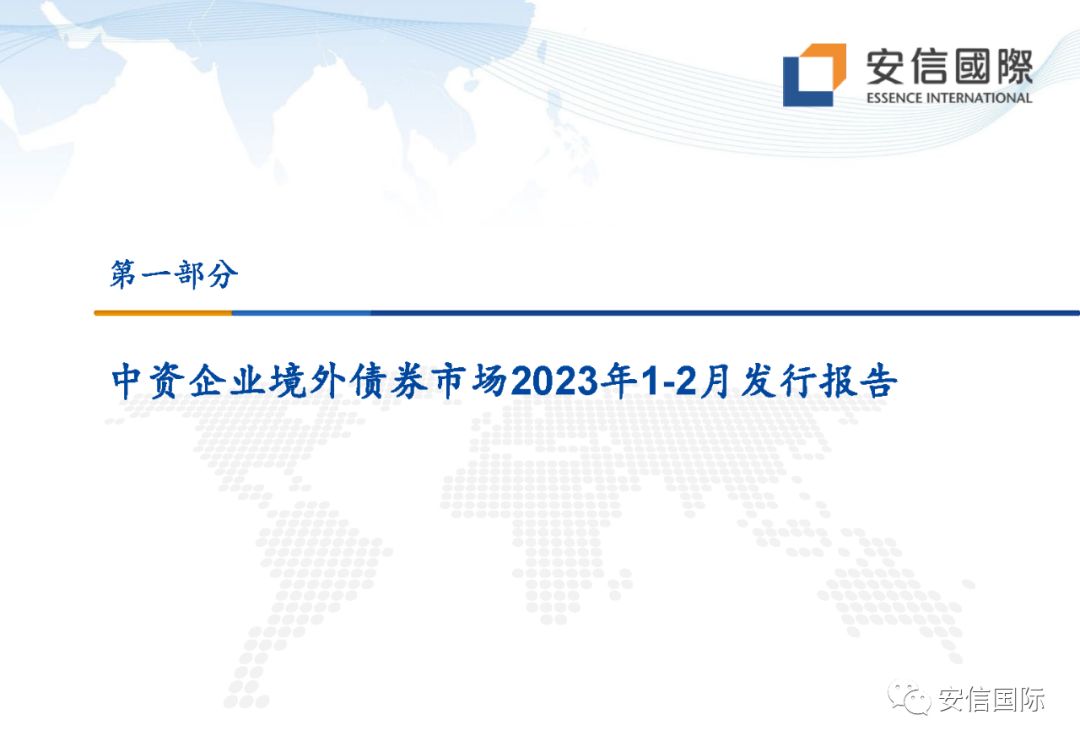 安信國際
ESSENCE INTERNATIONAL

第一部分

中资企业境外债券市场2023年1-2月发行报告

安信国际